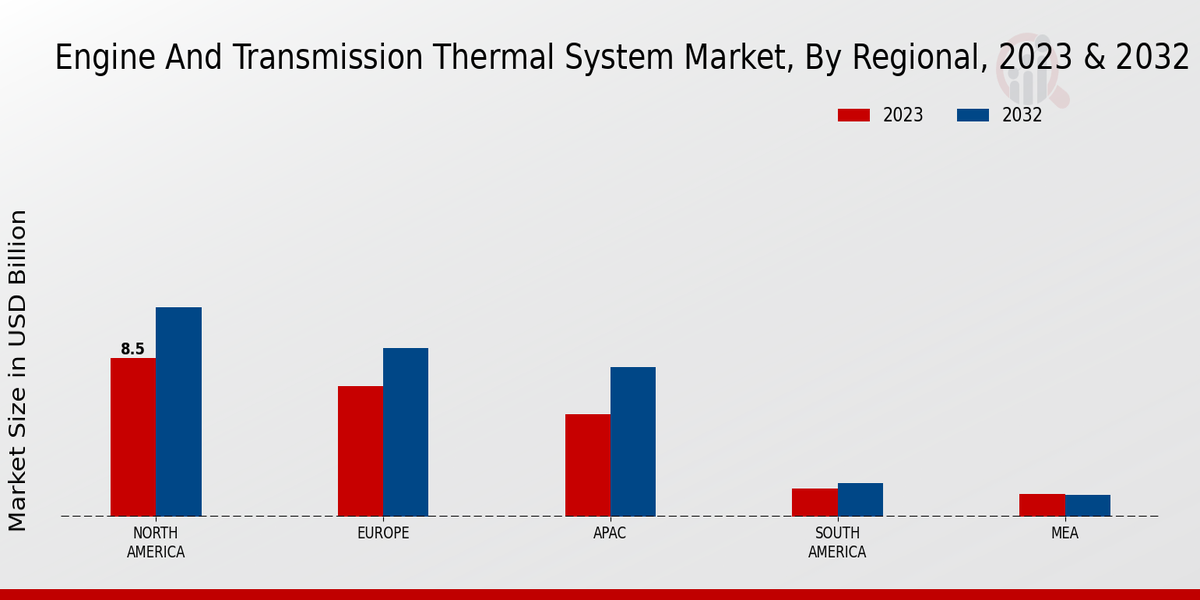 Engine And Transmission Thermal System Market, By Regional, 2023 & 2032

2023
2032

Market Size in USD Billion

8.5

NORTH AMERICA
EUROPE
APAC
SOUTH AMERICA
MEA